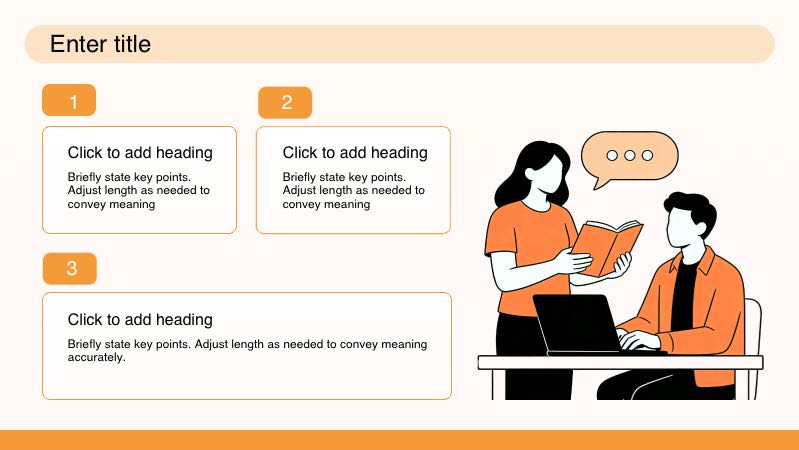 Enter title

1

Click to add heading

Briefly state key points. Adjust length as needed to convey meaning

2

Click to add heading

Briefly state key points. Adjust length as needed to convey meaning

3

Click to add heading

Briefly state key points. Adjust length as needed to convey meaning accurately.